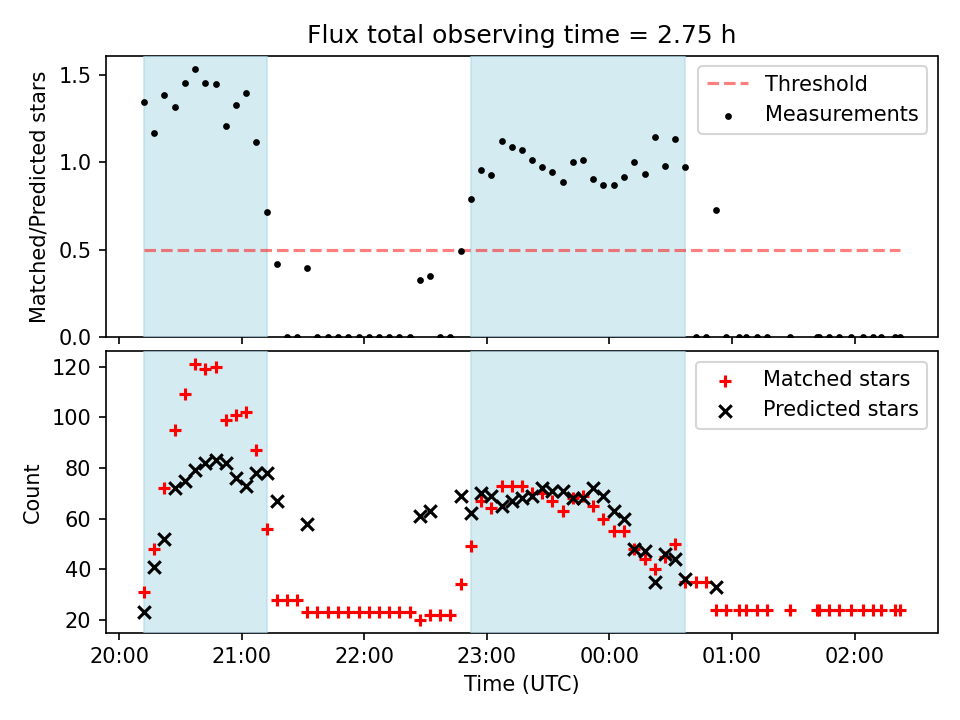 Flux total observing time = 2.75 h

Matched/Predicted stars

1.5
1.0
0.5
0.0

Threshold
Measurements

Count

120
100
80
60
40
20

Matched stars
Predicted stars

20:00
21:00
22:00
23:00
00:00
01:00
02:00

Time (UTC)